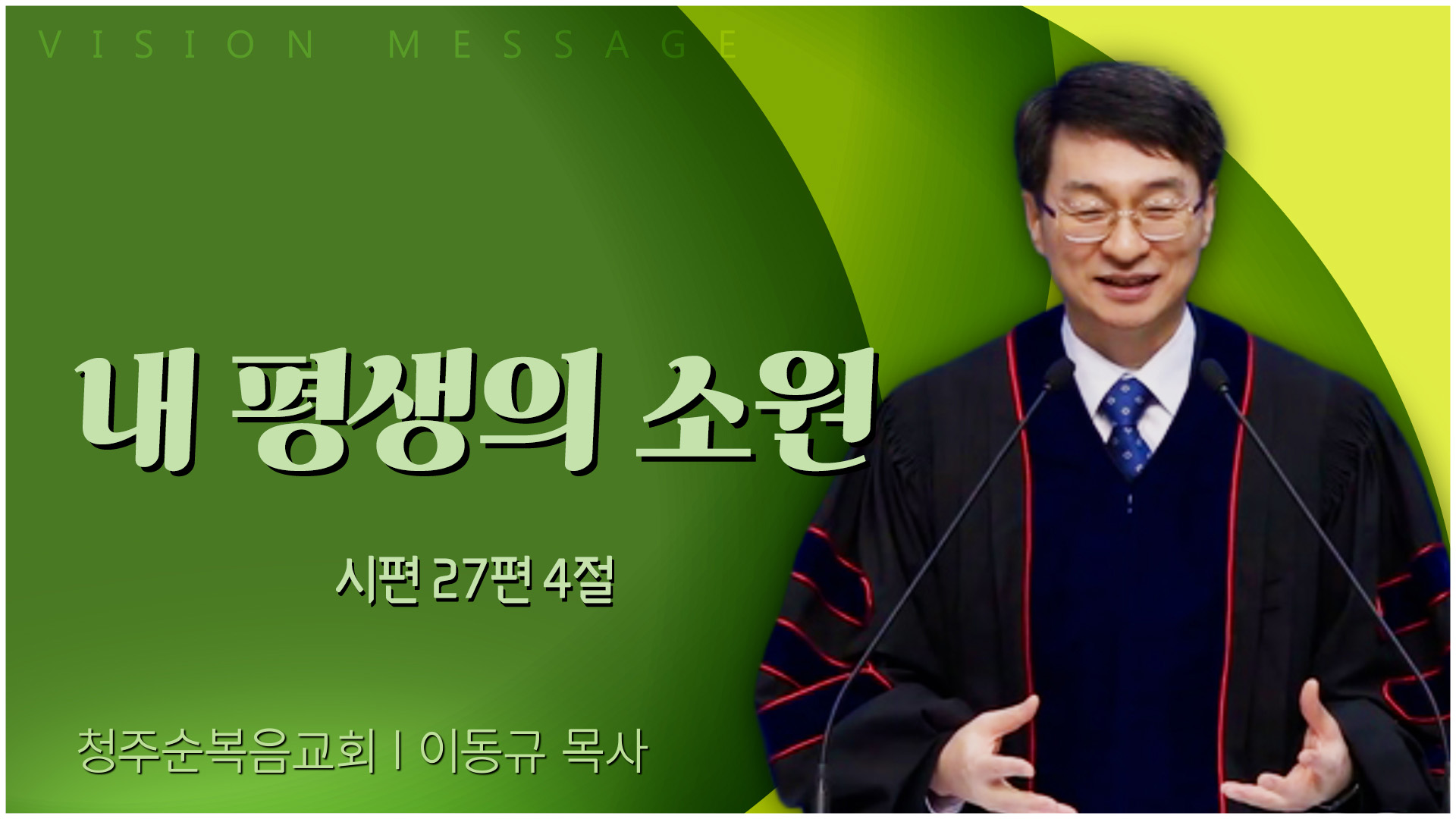 VISION MESSAGE

내 평생의 소원

시편 27편 4절

청주순복음교회 | 이동규 목사